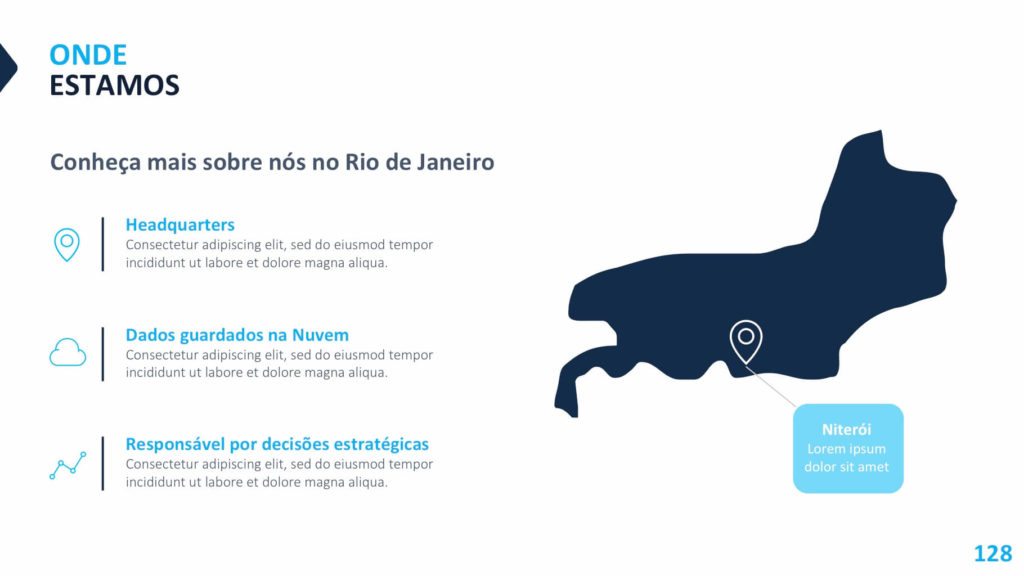 ONDE
ESTAMOS

Conheça mais sobre nós no Rio de Janeiro

Headquarters
Consectetur adipiscing elit, sed do eiusmod tempor incididunt ut labore et dolore magna aliqua.

Dados guardados na Nuvem
Consectetur adipiscing elit, sed do eiusmod tempor incididunt ut labore et dolore magna aliqua.

Responsável por decisões estratégicas
Consectetur adipiscing elit, sed do eiusmod tempor incididunt ut labore et dolore magna aliqua.

Niterói
Lorem ipsum dolor sit amet

128